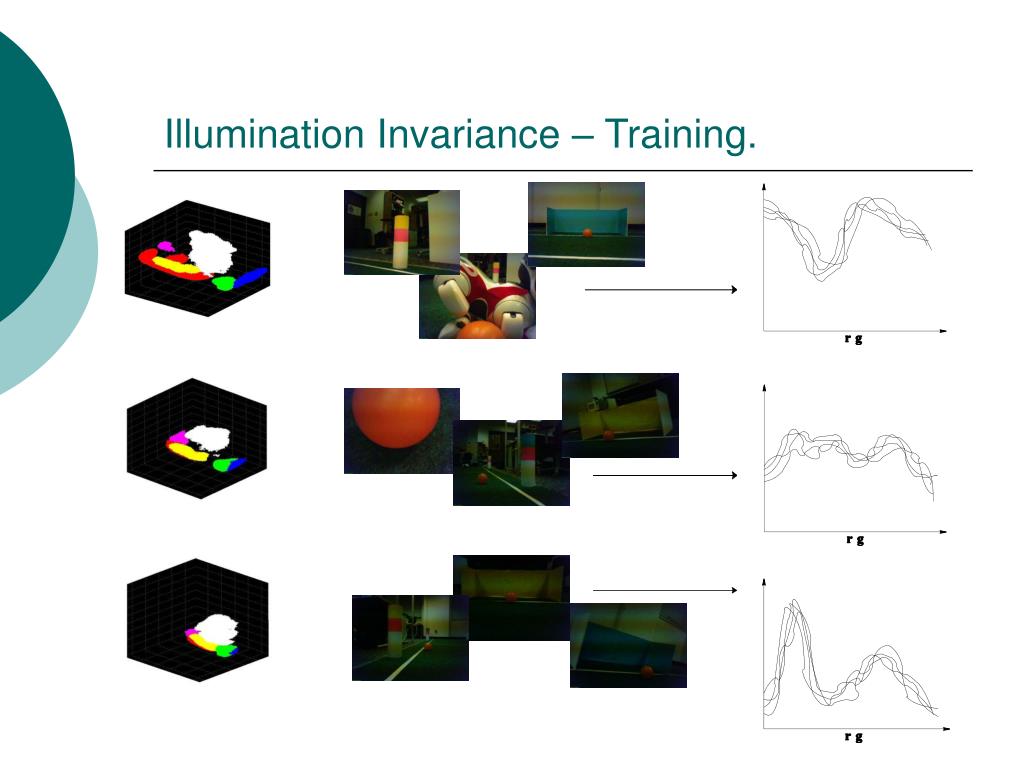 Illumination Invariance – Training.

r g

r g

r g